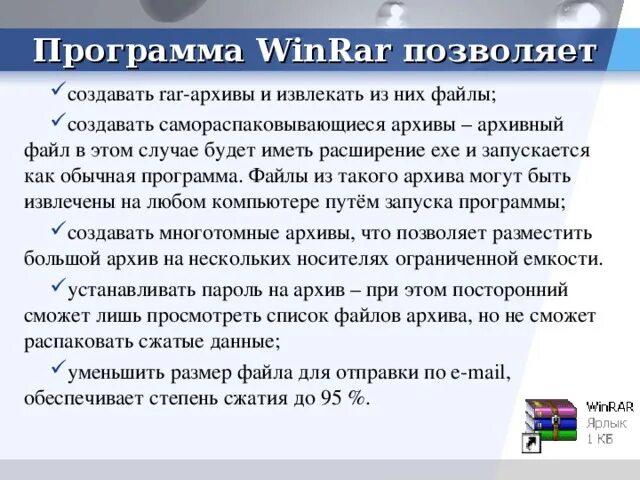 Программа WinRar позволяет

✓создавать rar-архивы и извлекать из них файлы;

✓создавать самораспаковывающиеся архивы – архивный файл в этом случае будет иметь расширение exe и запускается как обычная программа. Файлы из такого архива могут быть извлечены на любом компьютере путём запуска программы;

✓создавать многотомные архивы, что позволяет разместить большой архив на нескольких носителях ограниченной емкости.

✓устанавливать пароль на архив – при этом посторонний сможет лишь просмотреть список файлов архива, но не сможет распаковать сжатые данные;

✓уменьшить размер файла для отправки по e-mail, обеспечивает степень сжатия до 95 %.

WinRAR
Ярлык
1 КБ